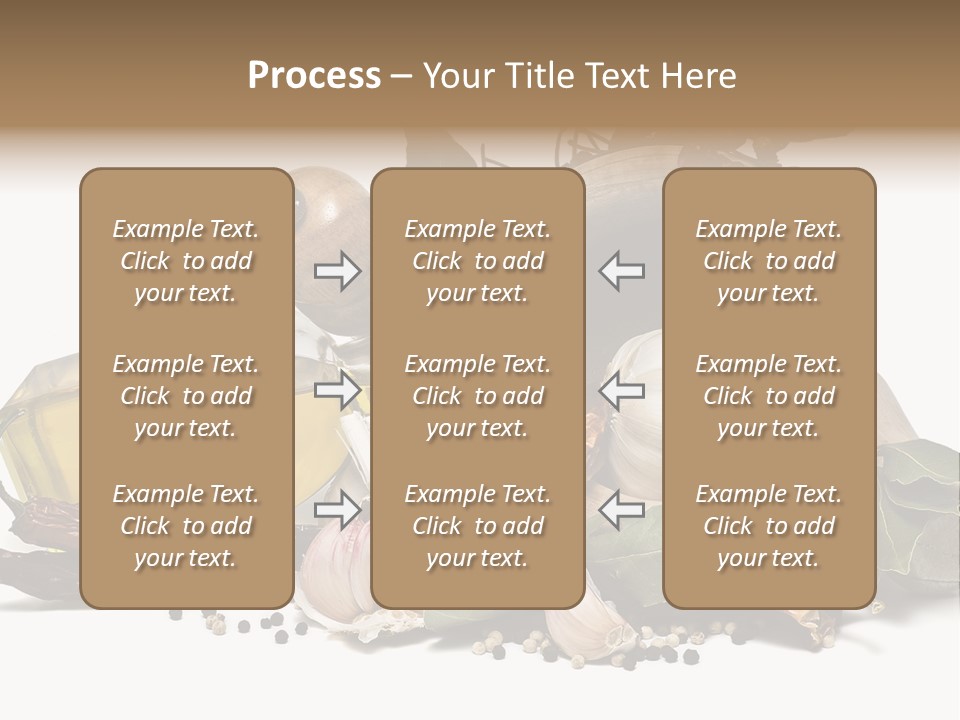 Process – Your Title Text Here

Example Text. Click to add your text.

Example Text. Click to add your text.

Example Text. Click to add your text.

Example Text. Click to add your text.

Example Text. Click to add your text.

Example Text. Click to add your text.

Example Text. Click to add your text.

Example Text. Click to add your text.

Example Text. Click to add your text.